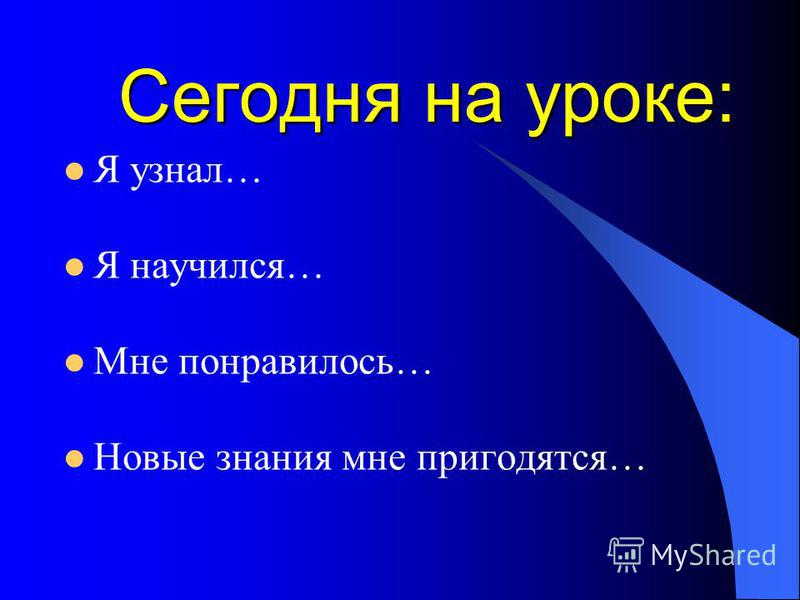 Сегодня на уроке:

Я узнал…

Я научился…

Мне понравилось…

Новые знания мне пригодятся…

MyShared